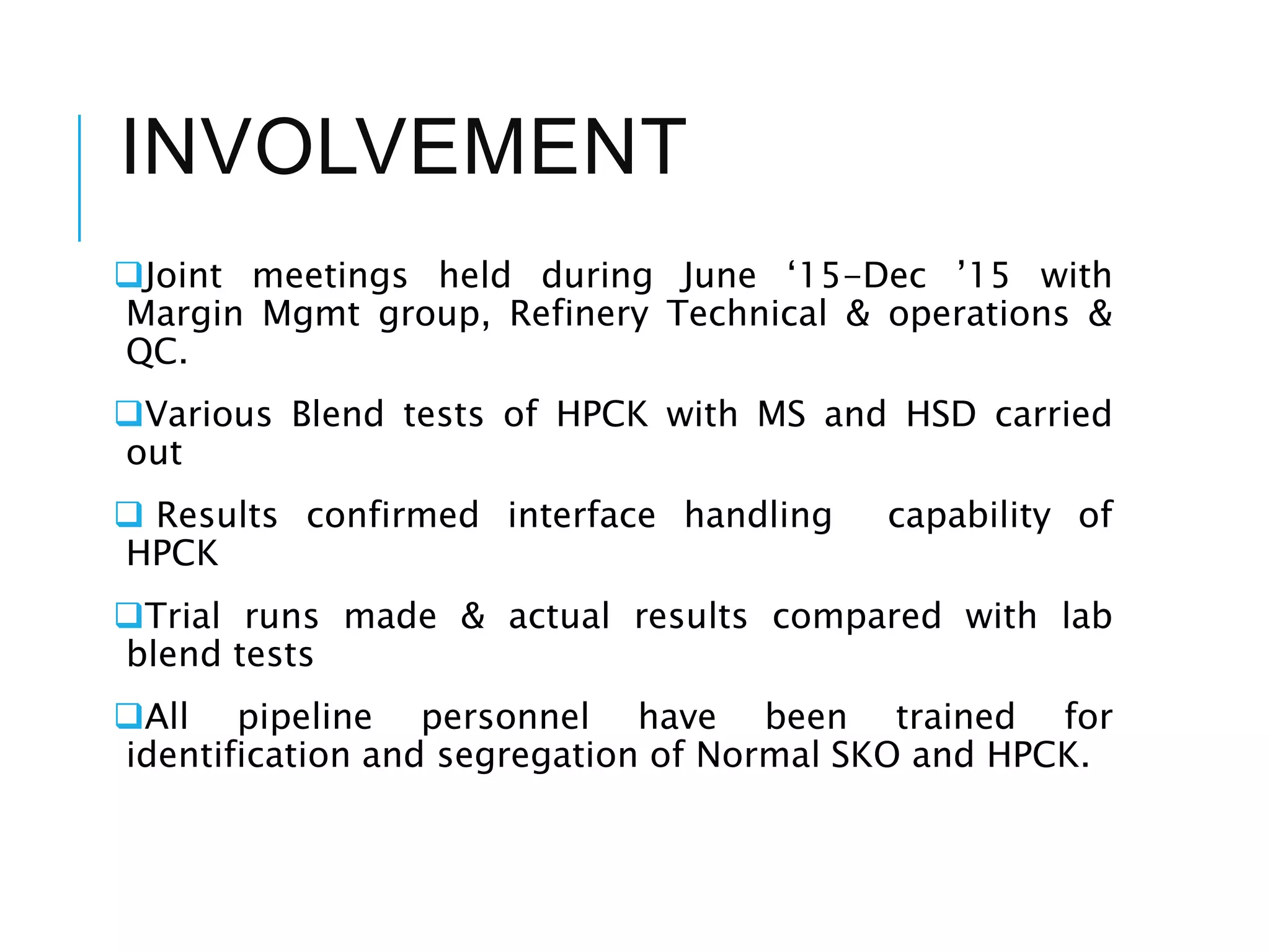 INVOLVEMENT

❑Joint meetings held during June ‘15-Dec ’15 with Margin Mgmt group, Refinery Technical & operations & QC.

❑Various Blend tests of HPCK with MS and HSD carried out

❑ Results confirmed interface handling capability of HPCK

❑Trial runs made & actual results compared with lab blend tests

❑All pipeline personnel have been trained for identification and segregation of Normal SKO and HPCK.